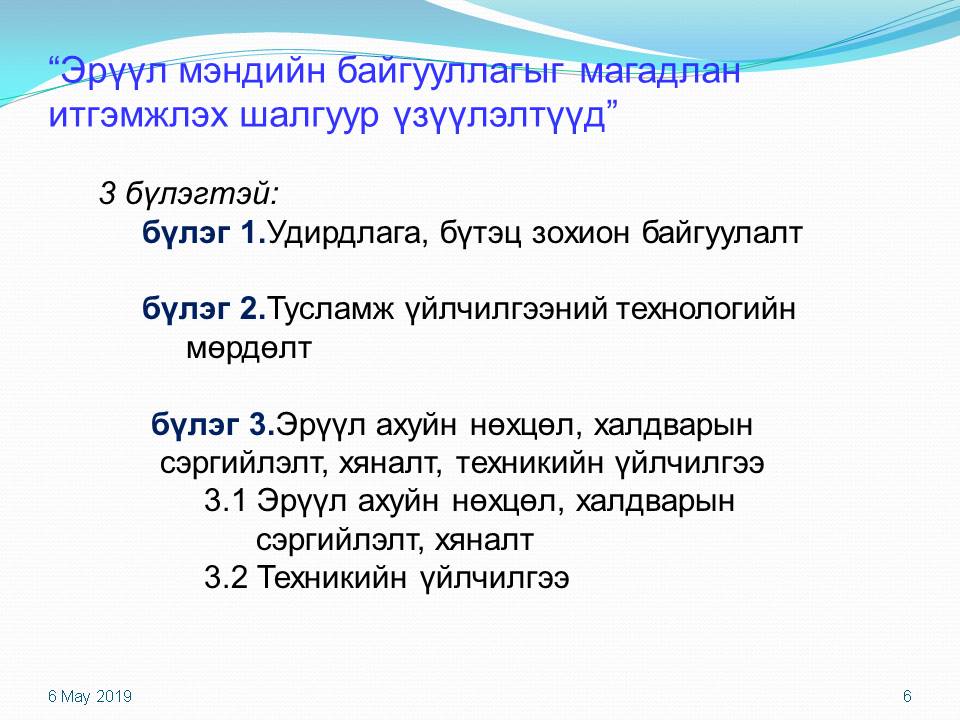 “Эрүүл мэндийн байгууллагыг магадлан итгэмжлэх шалгуур үзүүлэлтүүд”

3 бүлэгтэй:

бүлэг 1.Удирдлага, бүтэц зохион байгуулалт

бүлэг 2.Тусламж үйлчилгээний технологийн мөрдөлт

бүлэг 3.Эрүүл ахуйн нөхцөл, халдварын сэргийлэлт, хяналт, техникийн үйлчилгээ

3.1 Эрүүл ахуйн нөхцөл, халдварын сэргийлэлт, хяналт

3.2 Техникийн үйлчилгээ

6 May 2019

6